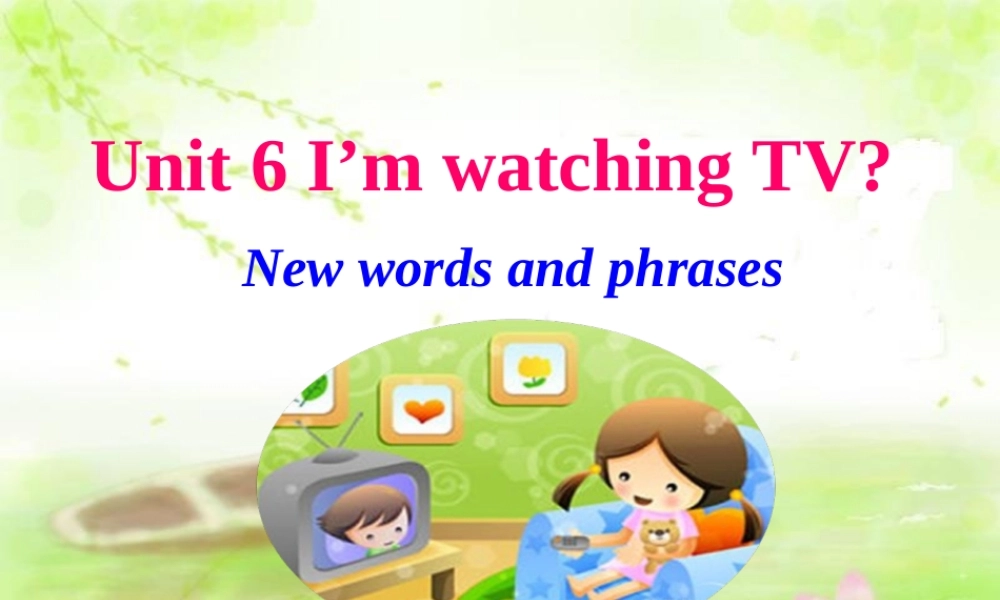 Unit 6 I’m watching TV?

New words and phrases